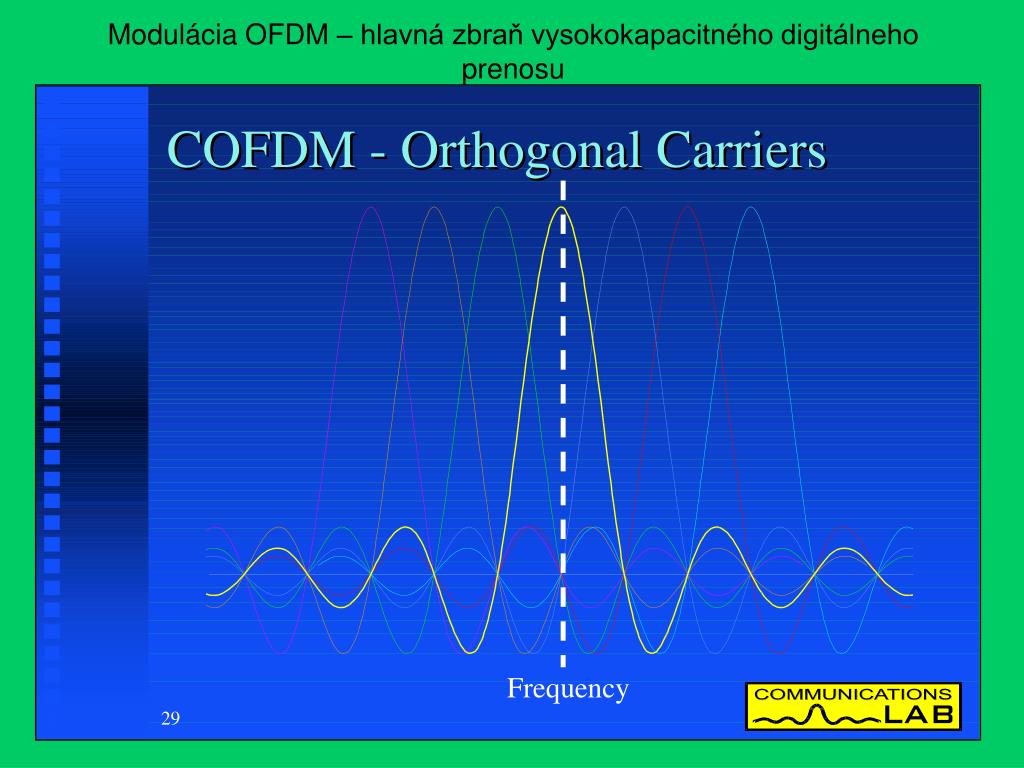 Modulácia OFDM – hlavná zbraň vysokokapacitného digitálneho prenosu

COFDM - Orthogonal Carriers

Frequency

29

COMMUNICATIONS LAB